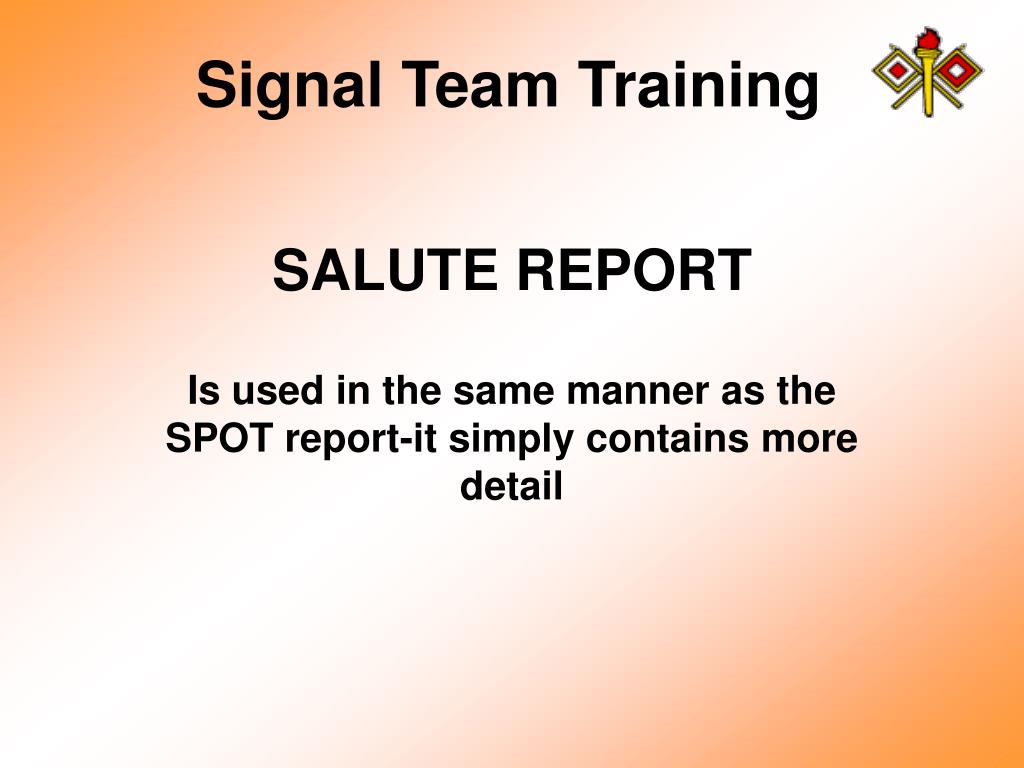 Signal Team Training

SALUTE REPORT

Is used in the same manner as the SPOT report-it simply contains more detail